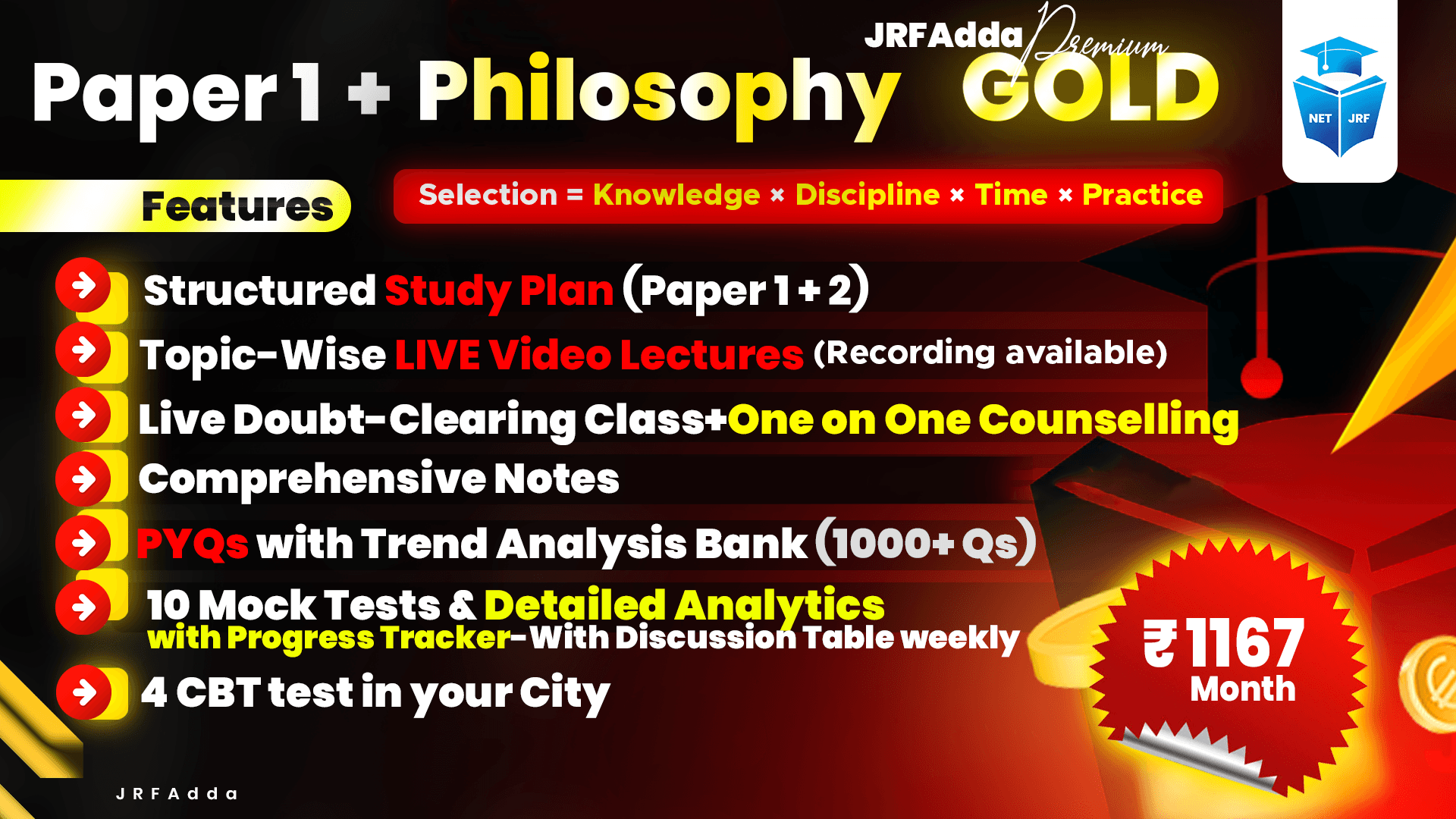 Paper 1 + Philosophy

JRFAdda Premium GOLD

NET JRF

Features

Selection = Knowledge × Discipline × Time × Practice

Structured Study Plan (Paper 1 + 2)

Topic-Wise LIVE Video Lectures (Recording available)

Live Doubt-Clearing Class+One on One Counselling

Comprehensive Notes

PYQs with Trend Analysis Bank (1000+ Qs)

10 Mock Tests & Detailed Analytics with Progress Tracker-With Discussion Table weekly

4 CBT test in your City

₹ 1167 Month

JRFAdda